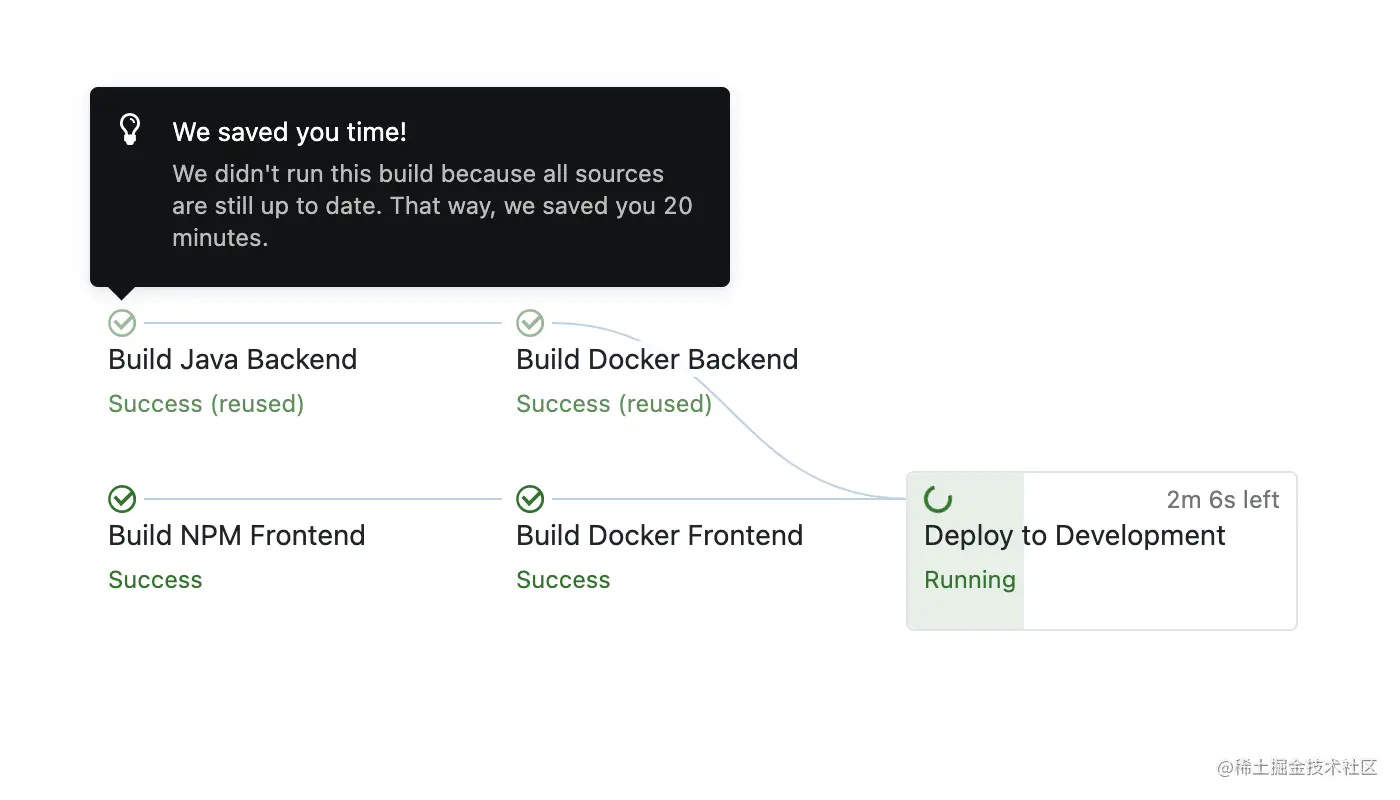 We saved you time!

We didn't run this build because all sources are still up to date. That way, we saved you 20 minutes.

Build Java Backend
Success (reused)

Build Docker Backend
Success (reused)

Build NPM Frontend
Success

Build Docker Frontend
Success

2m 6s left
Deploy to Development
Running

@稀土掘金技术社区